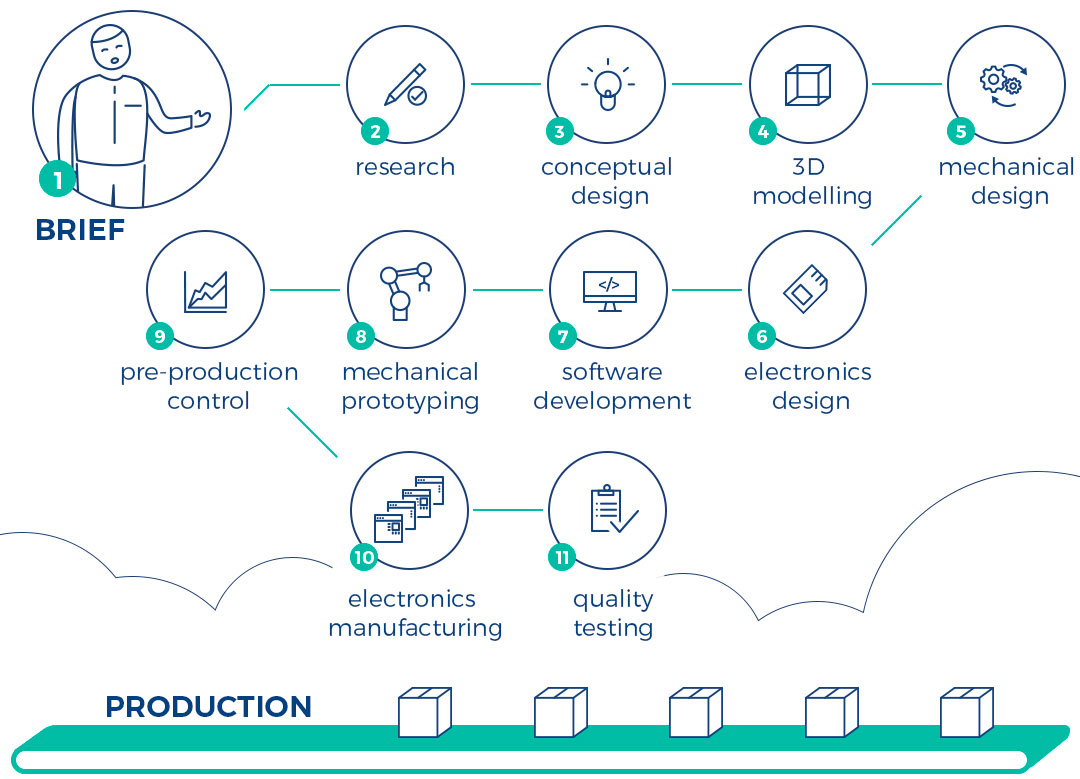 1
BRIEF

2
research

3
conceptual design

4
3D modelling

5
mechanical design

6
electronics design

7
software development

8
mechanical prototyping

9
pre-production control

10
electronics manufacturing

11
quality testing

PRODUCTION